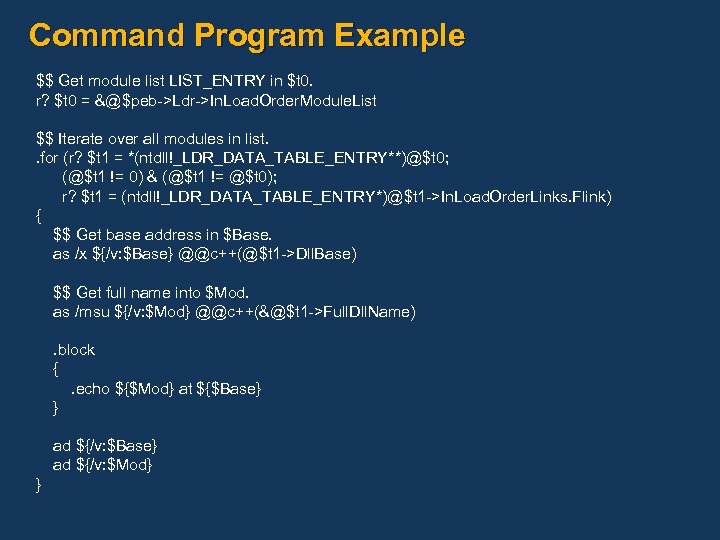 Command Program Example

$$ Get module list LIST_ENTRY in $t0.
r? $t0 = &@$peb->Ldr->InLoadOrderModuleList

$$ Iterate over all modules in list.
.for (r? $t1 = *(ntdll!_LDR_DATA_TABLE_ENTRY**)@$t0;
(@$t1 != 0) & (@$t1 != @$t0);
r? $t1 = (ntdll!_LDR_DATA_TABLE_ENTRY*)@$t1->InLoadOrderLinks.Flink)
{
$$ Get base address in $Base.
as /x ${/v:$Base} @@c++(@$t1->DllBase)

$$ Get full name into $Mod.
as /msu ${/v:$Mod} @@c++(&@$t1->FullDllName)

.block
{
.echo ${$Mod} at ${$Base}
}

ad ${/v:$Base}
ad ${/v:$Mod}
}